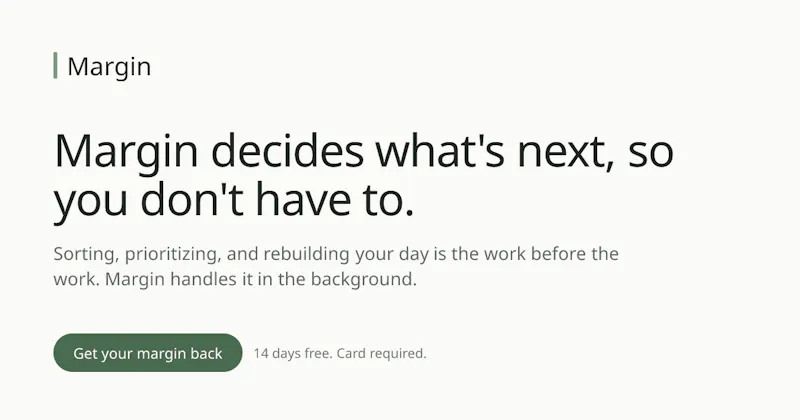 Margin

Margin decides what's next, so you don't have to.

Sorting, prioritizing, and rebuilding your day is the work before the work. Margin handles it in the background.

Get your margin back

14 days free. Card required.